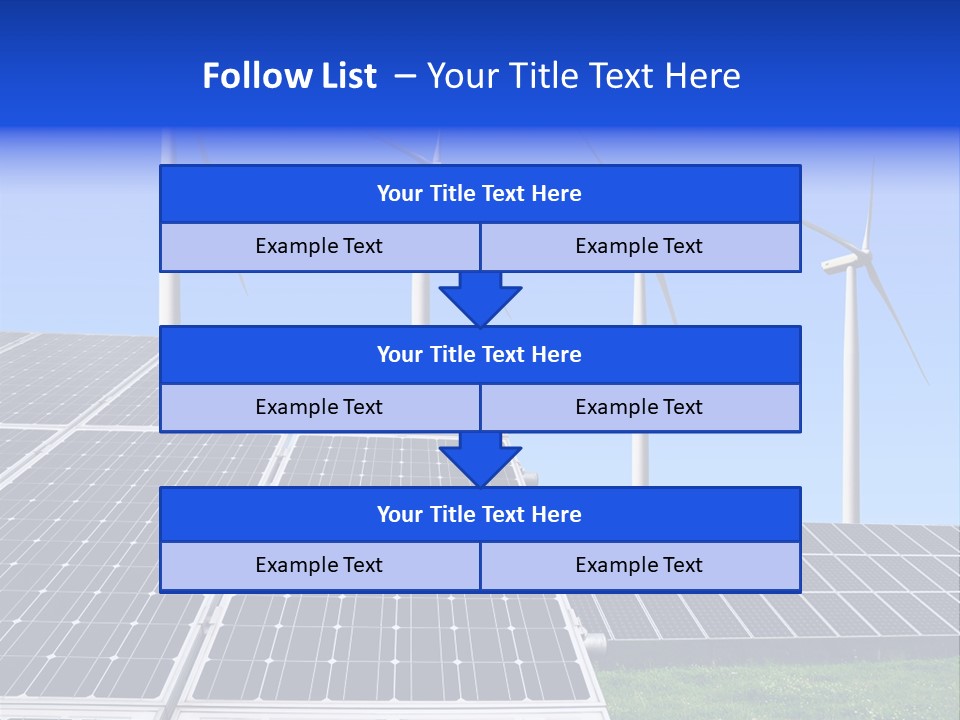 Follow List – Your Title Text Here

Your Title Text Here

Example Text

Example Text

Your Title Text Here

Example Text

Example Text

Your Title Text Here

Example Text

Example Text